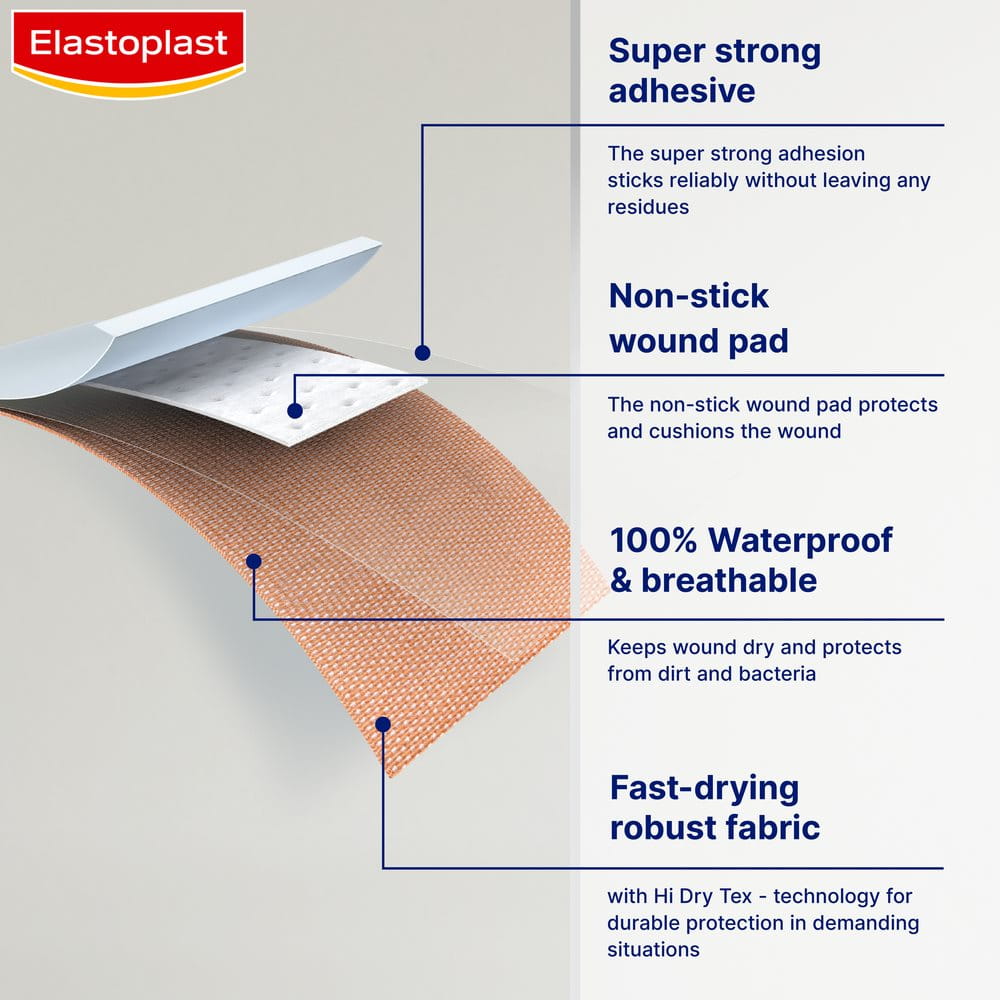 Elastoplast

Super strong adhesive

The super strong adhesion sticks reliably without leaving any residues

Non-stick wound pad

The non-stick wound pad protects and cushions the wound

100% Waterproof & breathable

Keeps wound dry and protects from dirt and bacteria

Fast-drying robust fabric

with Hi Dry Tex - technology for durable protection in demanding situations